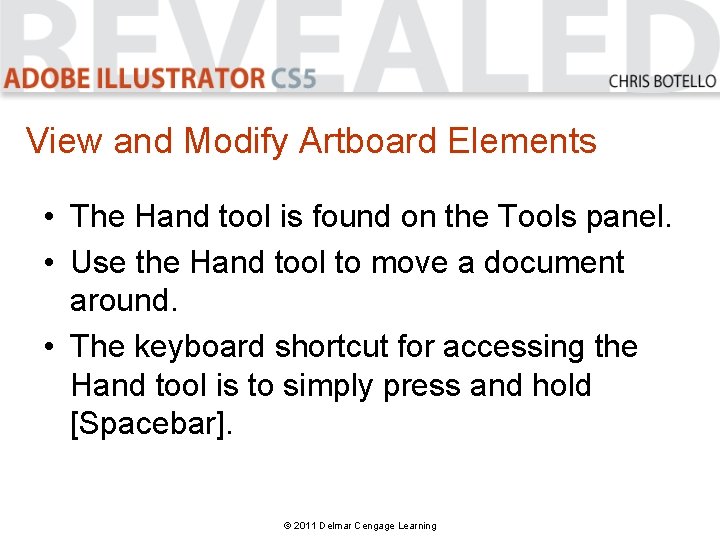 REVEALED
ADOBE ILLUSTRATOR CS5
CHRIS BOTELLO

View and Modify Artboard Elements

• The Hand tool is found on the Tools panel.
• Use the Hand tool to move a document around.
• The keyboard shortcut for accessing the Hand tool is to simply press and hold [Spacebar].

© 2011 Delmar Cengage Learning